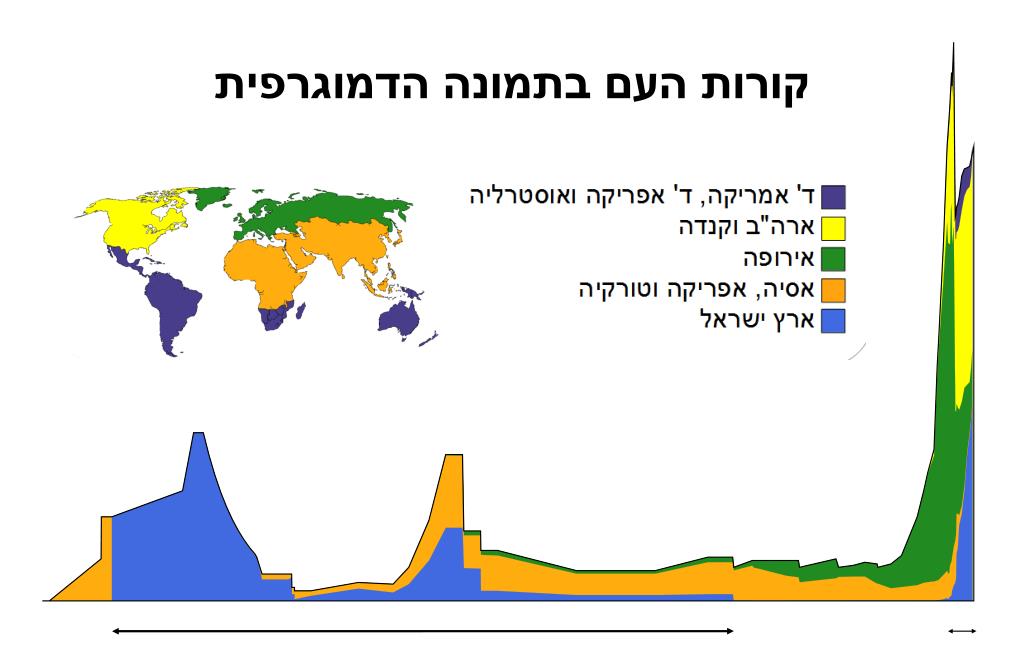 קורות העם בתמונה הדמוגרפית

ד' אמריקה, ד' אפריקה ואוסטרליה
ארה"ב וקנדה
אירופה
אסיה, אפריקה וטורקיה
ארץ ישראל